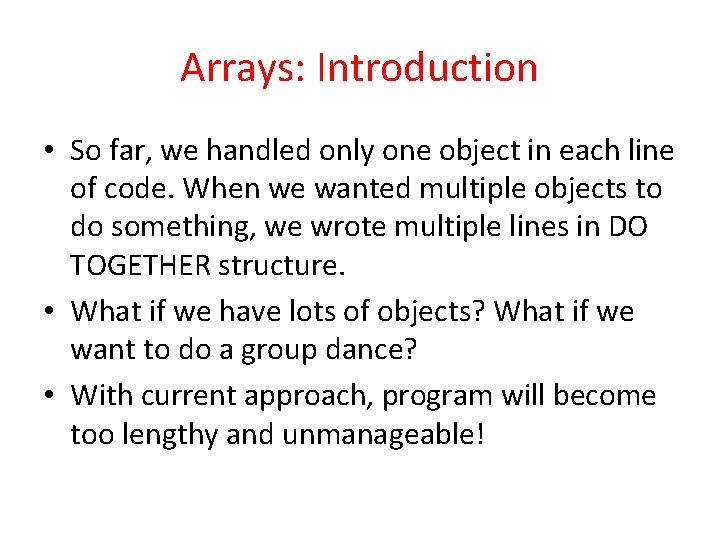 Arrays: Introduction

• So far, we handled only one object in each line of code. When we wanted multiple objects to do something, we wrote multiple lines in DO TOGETHER structure.

• What if we have lots of objects? What if we want to do a group dance?

• With current approach, program will become too lengthy and unmanageable!